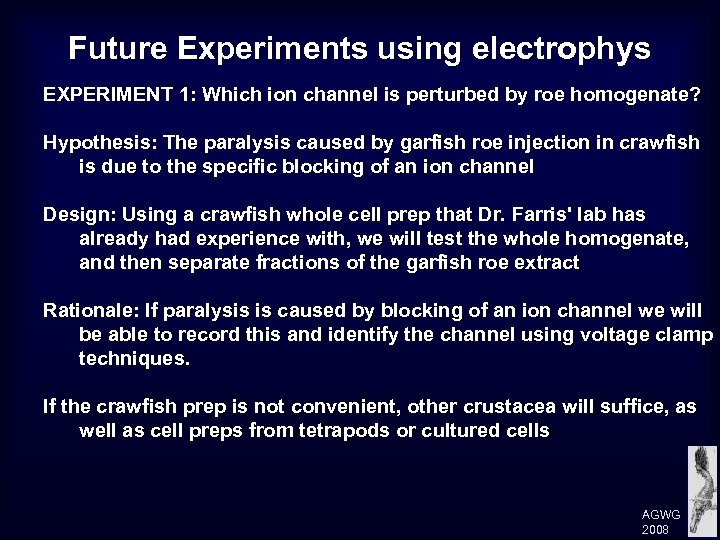 Future Experiments using electrophys

EXPERIMENT 1: Which ion channel is perturbed by roe homogenate?

Hypothesis: The paralysis caused by garfish roe injection in crawfish is due to the specific blocking of an ion channel

Design: Using a crawfish whole cell prep that Dr. Farris' lab has already had experience with, we will test the whole homogenate, and then separate fractions of the garfish roe extract

Rationale: If paralysis is caused by blocking of an ion channel we will be able to record this and identify the channel using voltage clamp techniques.

If the crawfish prep is not convenient, other crustacea will suffice, as well as cell preps from tetrapods or cultured cells

AGWG
2008